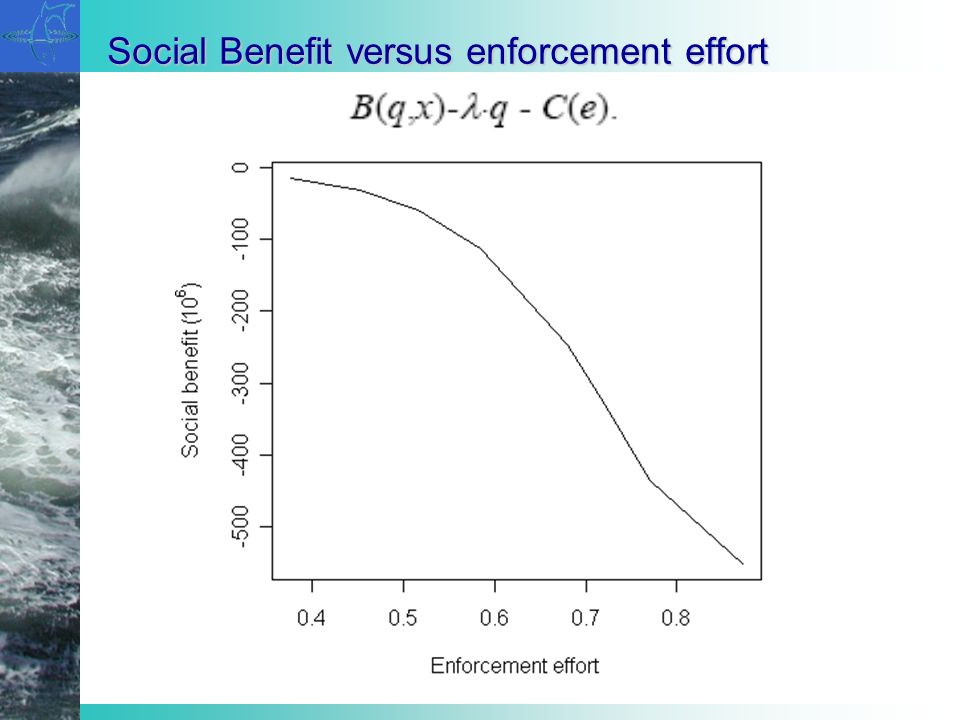 Social Benefit versus enforcement effort

$B(q,x)-\lambda \cdot q - C(e).$

Social benefit ($10^6$)

0
-100
-200
-300
-400
-500

0.4
0.5
0.6
0.7
0.8

Enforcement effort